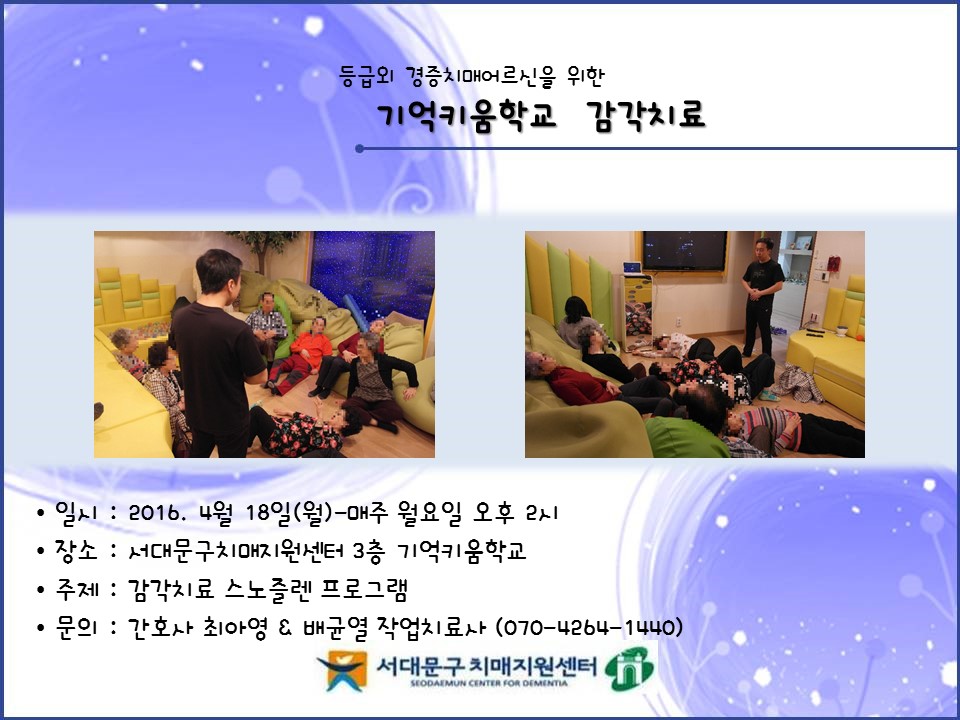 등급외 경증치매어르신을 위한

기억키움학교 감각치료

• 일시 : 2016. 4월 18일(월)-매주 월요일 오후 2시
• 장소 : 서대문구치매지원센터 3층 기억키움학교
• 주제 : 감각치료 스노즐렌 프로그램
• 문의 : 간호사 최아영 & 배균열 작업치료사 (070-4264-1440)

서대문구 치매지원센터
SEODAEMUN CENTER FOR DEMENTIA